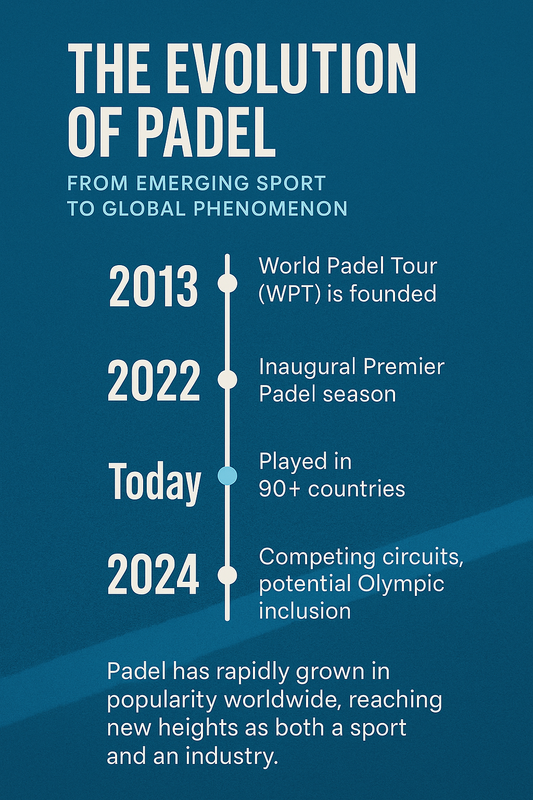 THE EVOLUTION OF PADEL

FROM EMERGING SPORT TO GLOBAL PHENOMENON

2013
World Padel Tour (WPT) is founded

2022
Inaugural Premier Padel season

Today
Played in 90+ countries

2024
Competing circuits, potential Olympic inclusion

Padel has rapidly grown in popularity worldwide, reaching new heights as both a sport and an industry.